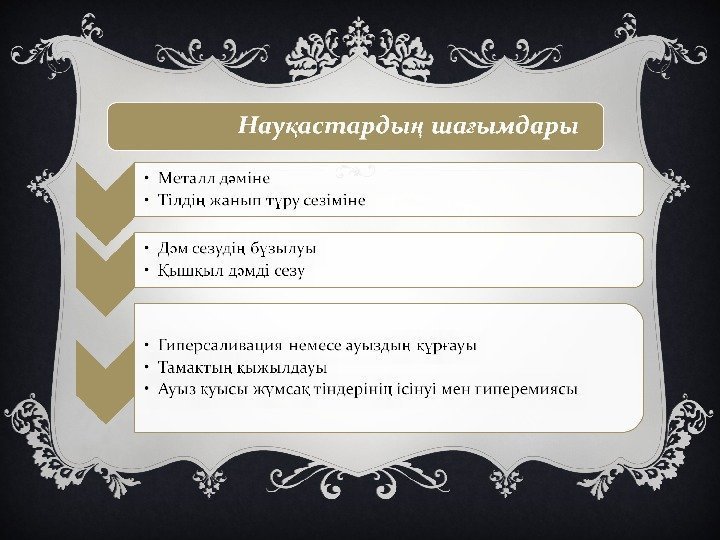 Науқастардың шағымдары

• Металл дәміне
• Тілдің жанып тұру сезіміне

• Дәм сезудің бұзылуы
• Қышқыл дәмді сезу

• Гиперсаливация немесе ауыздың құрғауы
• Тамақтың қыжылдауы
• Ауыз қуысы жұмсақ тіндерінің ісінуі мен гиперемиясы